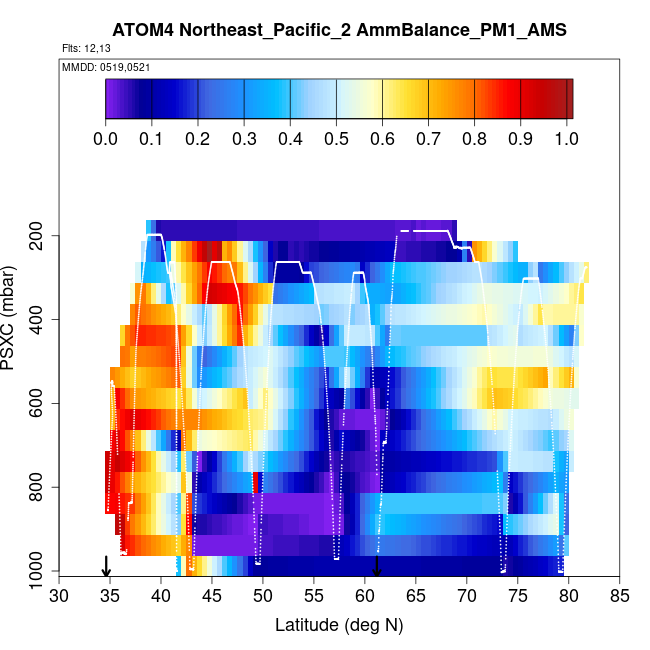 ATOM4 Northeast_Pacific_2 AmmBalance_PM1_AMS
Flts: 12,13
MMDD: 0519,0521

0.0 0.1 0.2 0.3 0.4 0.5 0.6 0.7 0.8 0.9 1.0

PSXC (mbar)
200
400
600
800
1000

30 35 40 45 50 55 60 65 70 75 80 85
Latitude (deg N)